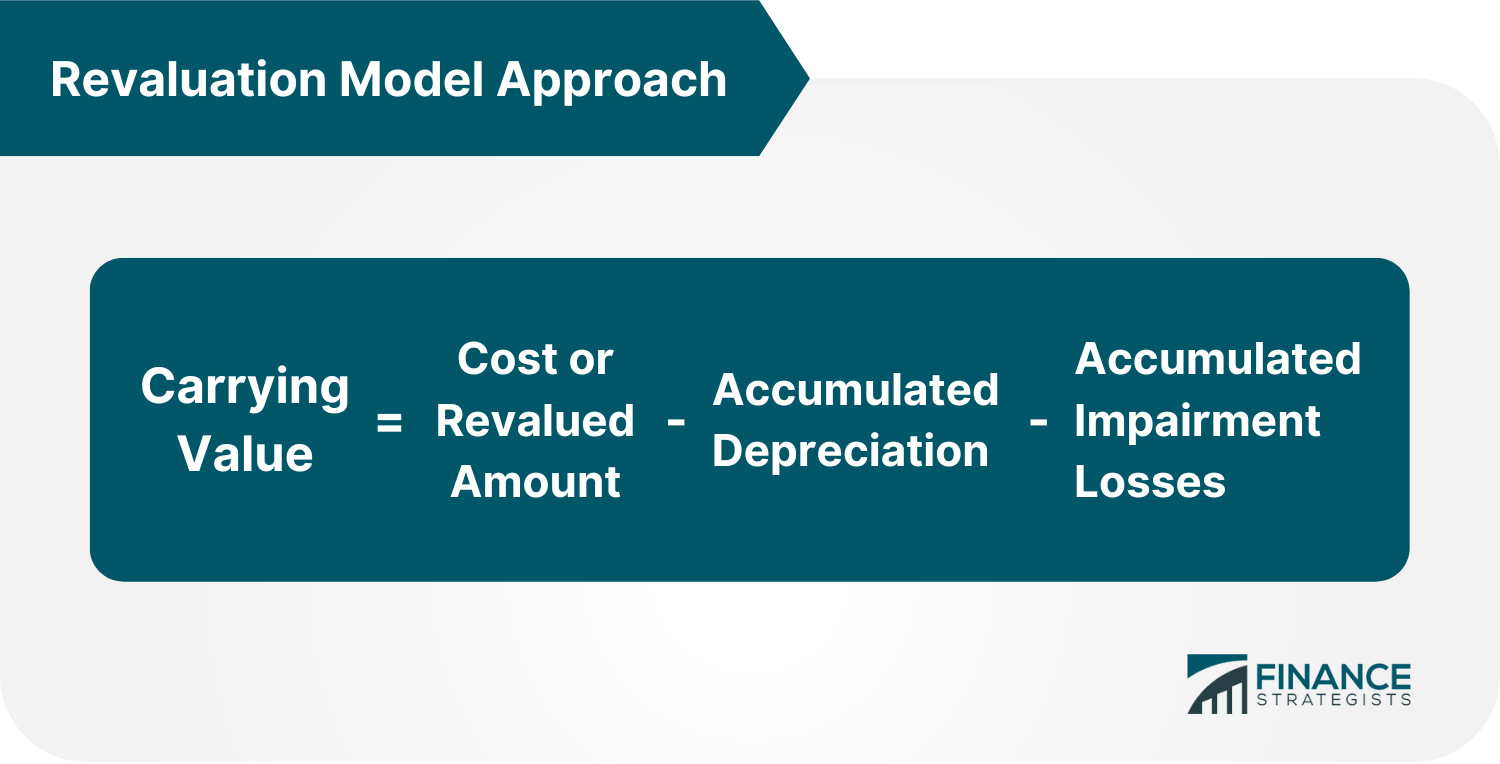 Revaluation Model Approach

Carrying Value = Cost or Revalued Amount - Accumulated Depreciation - Accumulated Impairment Losses

FINANCE STRATEGISTS